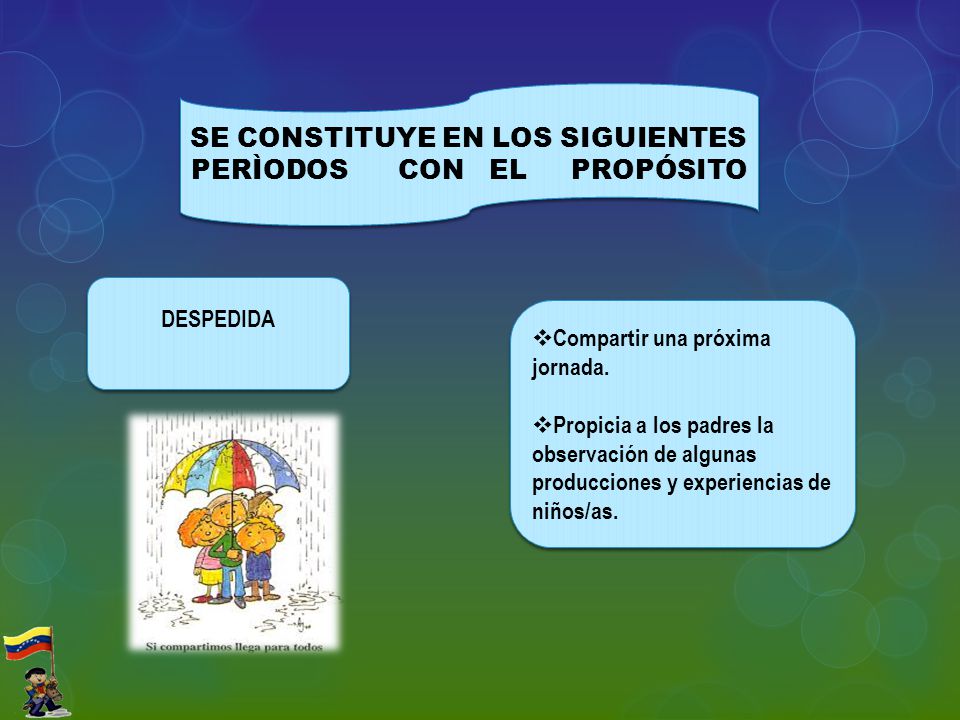 SE CONSTITUYE EN LOS SIGUIENTES PERÌODOS CON EL PROPÓSITO

DESPEDIDA

❖Compartir una próxima jornada.

❖Propicia a los padres la observación de algunas producciones y experiencias de niños/as.

Si compartimos llega para todos